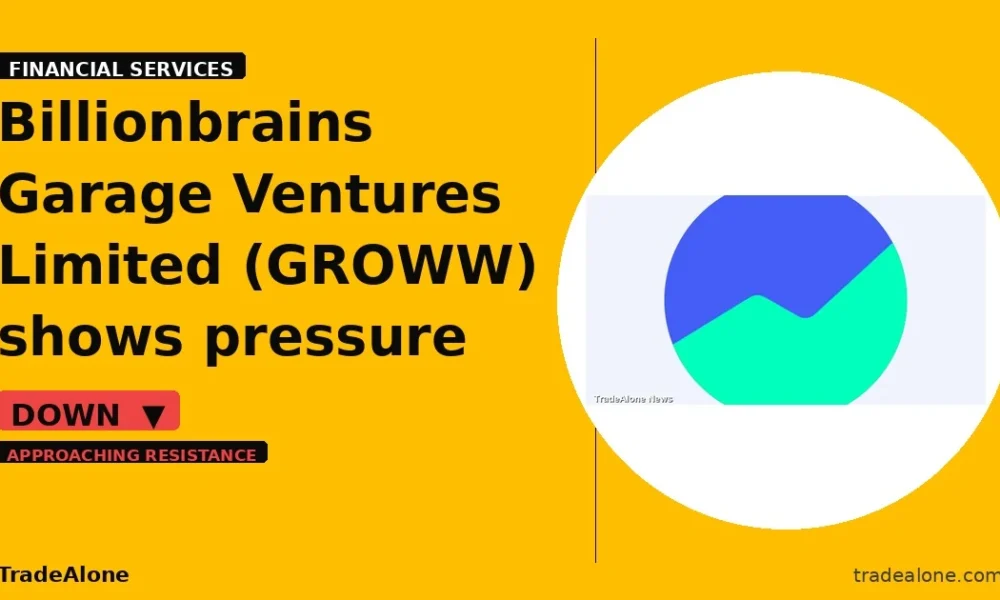 FINANCIAL SERVICES

Billionbrains Garage Ventures Limited (GROWW) shows pressure

DOWN ▼

APPROACHING RESISTANCE

TradeAlone News

TradeAlone

tradealone.com